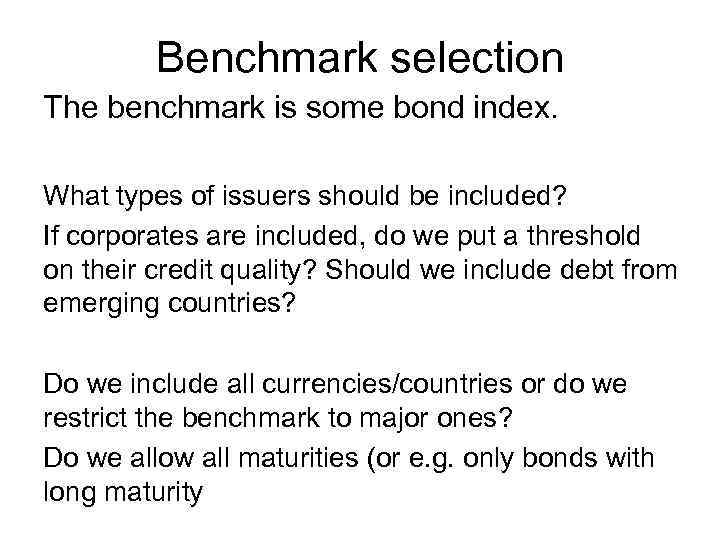 Benchmark selection

The benchmark is some bond index.

What types of issuers should be included?

If corporates are included, do we put a threshold on their credit quality? Should we include debt from emerging countries?

Do we include all currencies/countries or do we restrict the benchmark to major ones?

Do we allow all maturities (or e.g. only bonds with long maturity